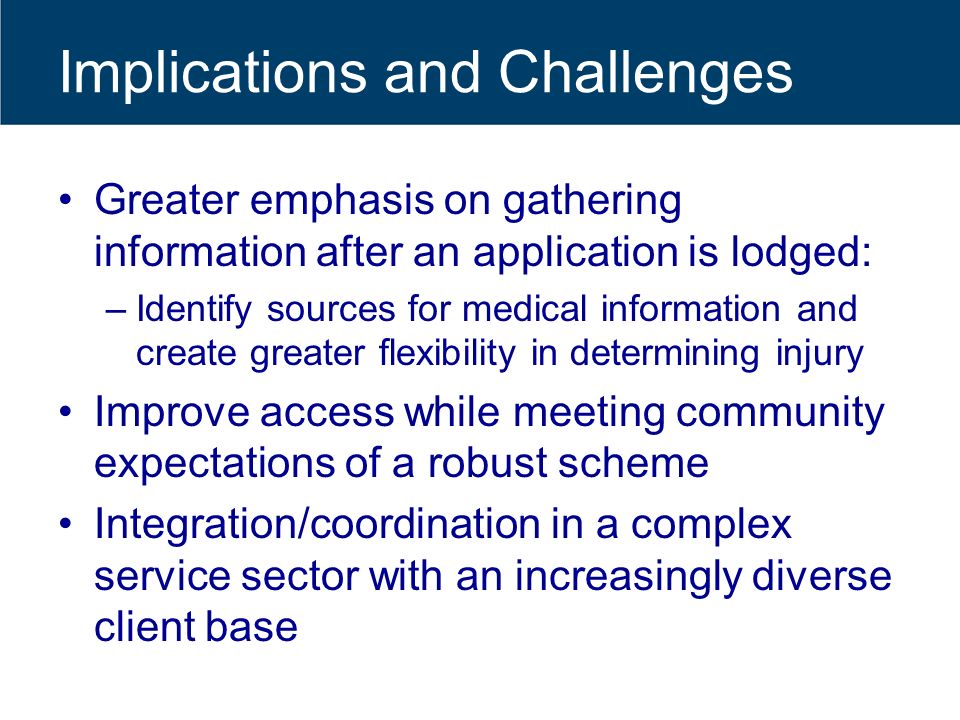 Implications and Challenges

• Greater emphasis on gathering information after an application is lodged:
– Identify sources for medical information and create greater flexibility in determining injury
• Improve access while meeting community expectations of a robust scheme
• Integration/coordination in a complex service sector with an increasingly diverse client base